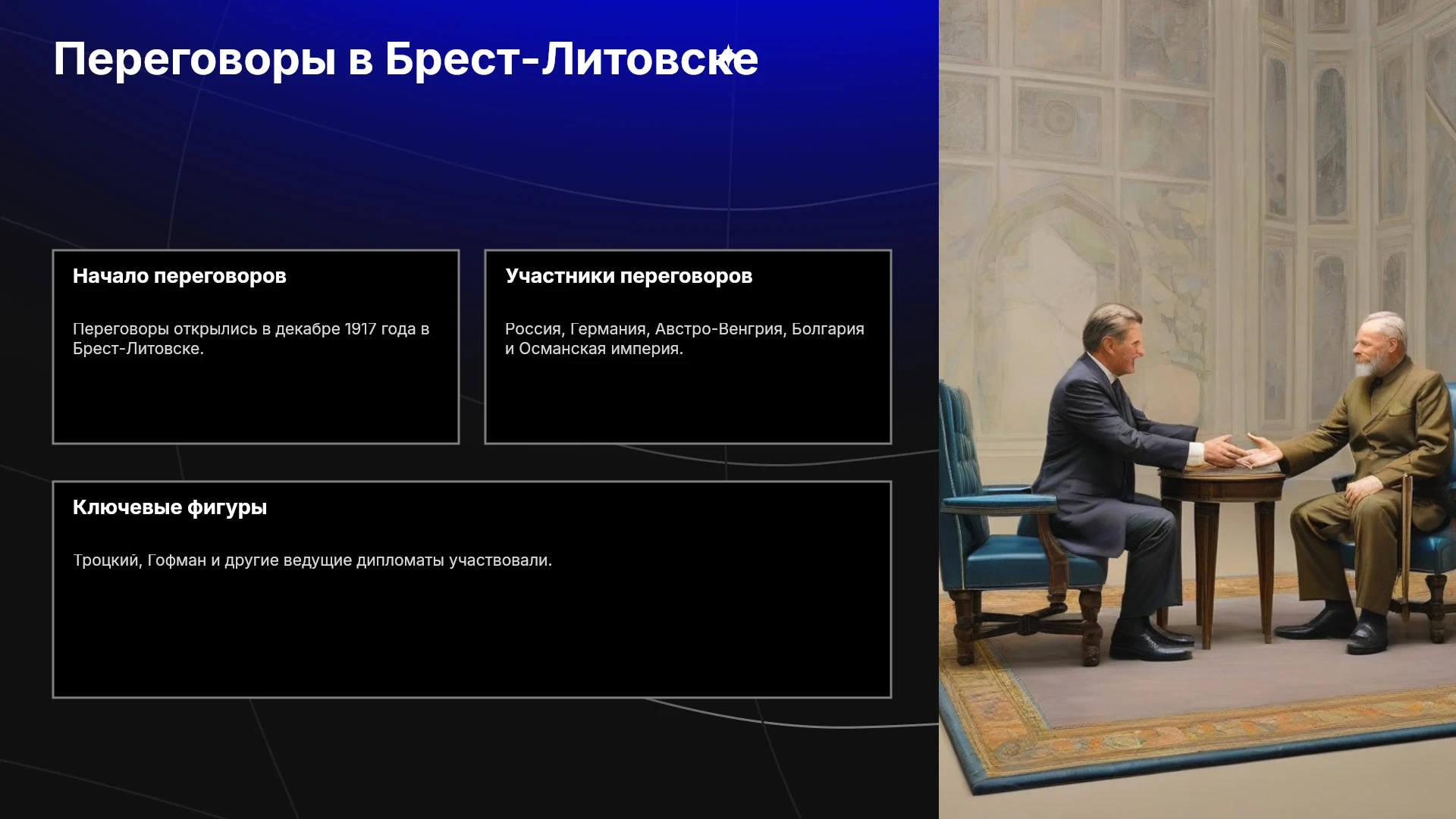 Переговоры в Брест-Литовске

Начало переговоров

Переговоры открылись в декабре 1917 года в Брест-Литовске.

Участники переговоров

Россия, Германия, Австро-Венгрия, Болгария и Османская империя.

Ключевые фигуры

Троцкий, Гофман и другие ведущие дипломаты участвовали.